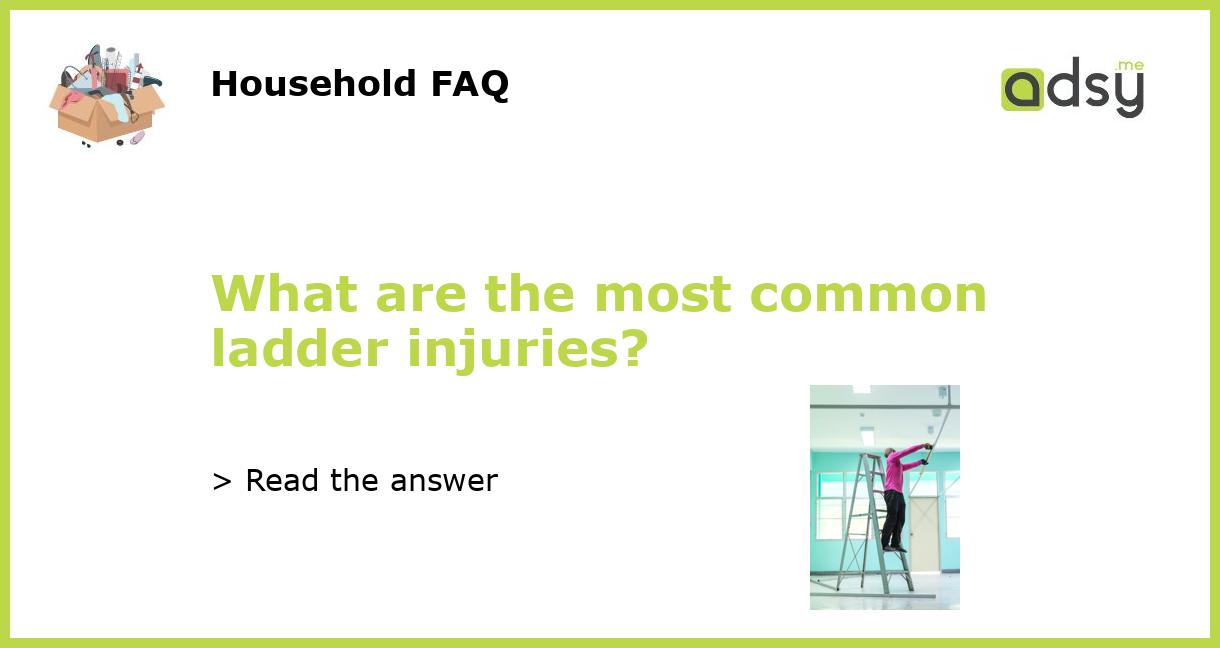 Household FAQ

adsy.me

What are the most common ladder injuries?

> Read the answer